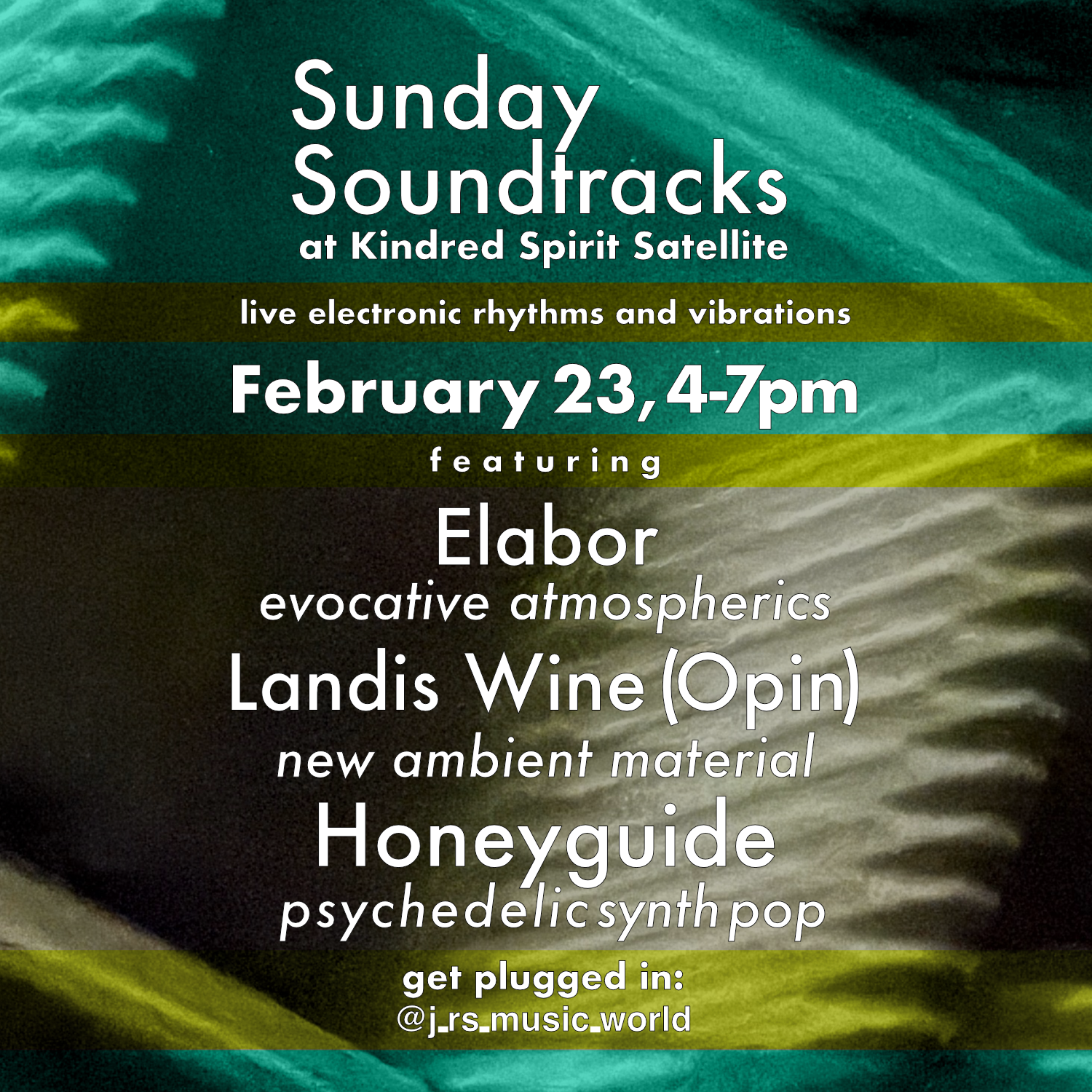 Sunday Soundtracks
at Kindred Spirit Satellite

live electronic rhythms and vibrations

February 23, 4-7pm

featuring

Elabor
evocative atmospherics

Landis Wine (Opin)
new ambient material

Honeyguide
psychedelic synth pop

get plugged in:
@j_rs_music_world